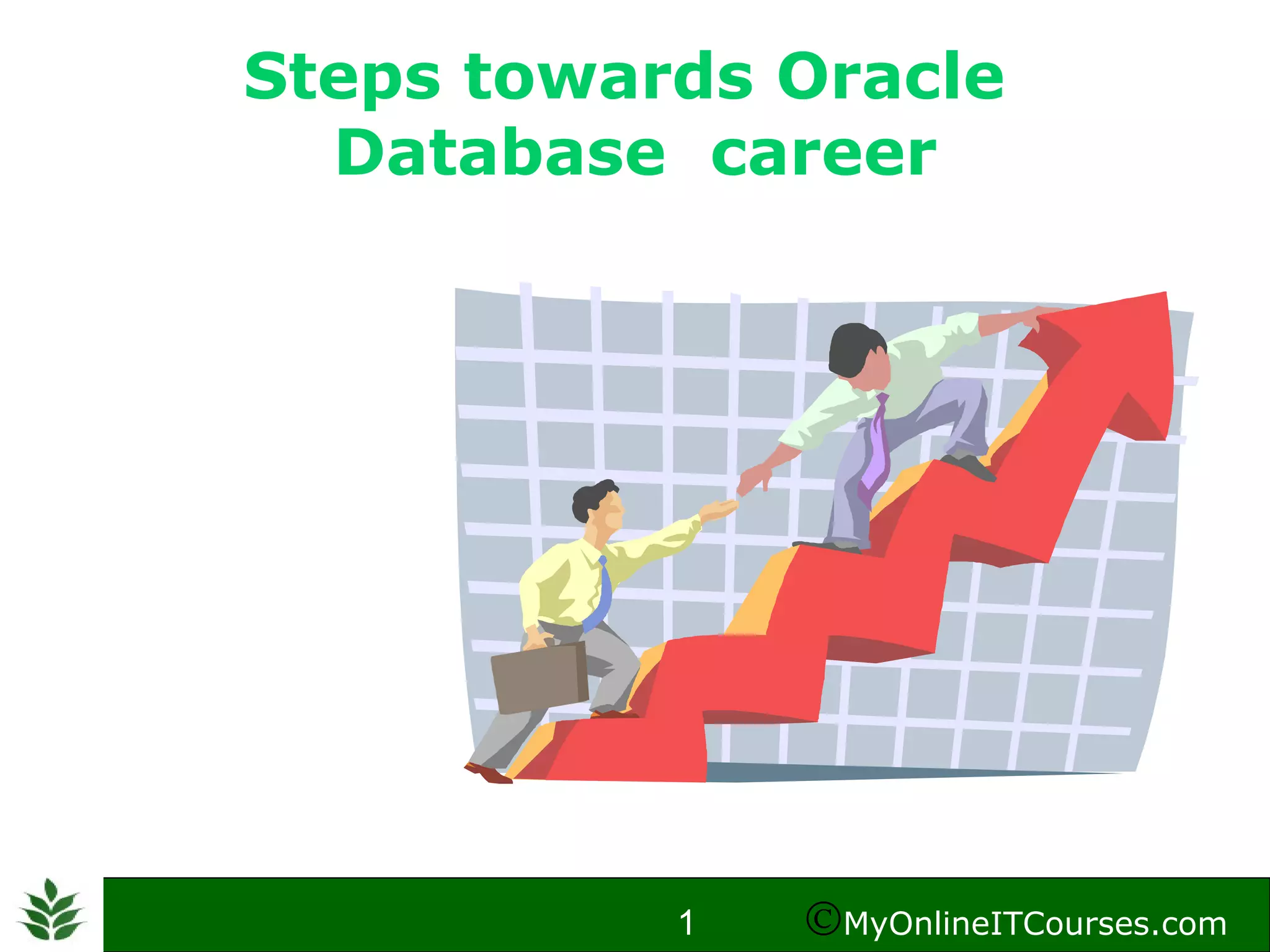 Steps towards Oracle Database career

1 ©MyOnlineITCourses.com